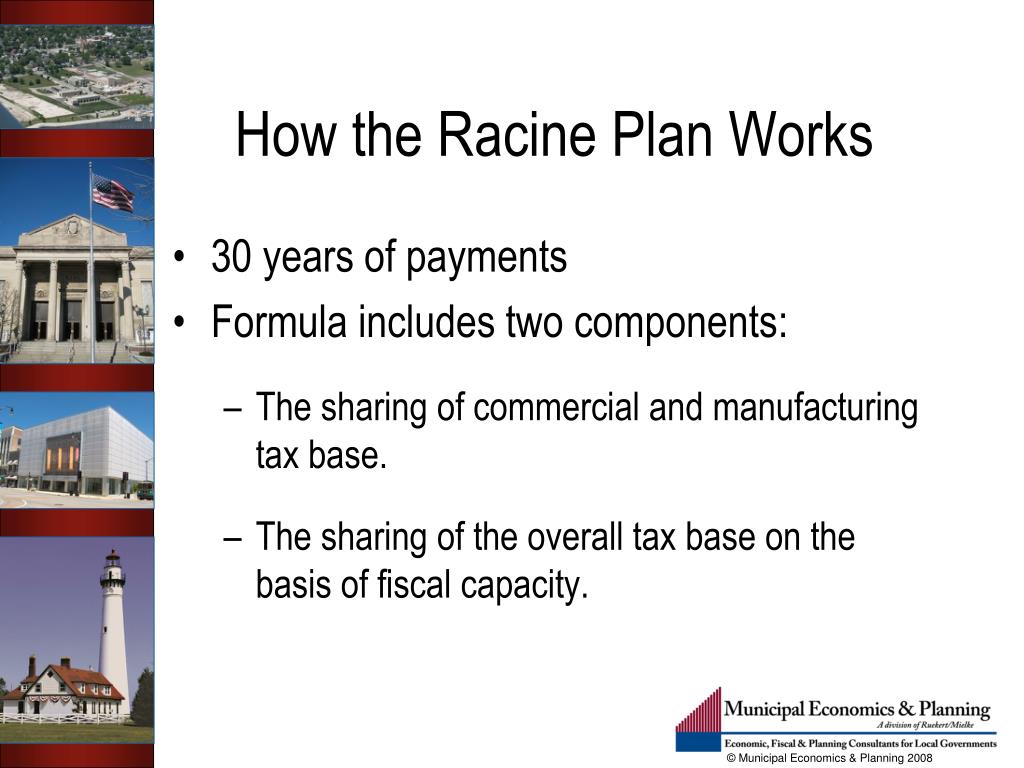 How the Racine Plan Works

• 30 years of payments
• Formula includes two components:

– The sharing of commercial and manufacturing tax base.

– The sharing of the overall tax base on the basis of fiscal capacity.

Municipal Economics & Planning
A division of Ruekert/Mielke
Economic, Fiscal & Planning Consultants for Local Governments

© Municipal Economics & Planning 2008